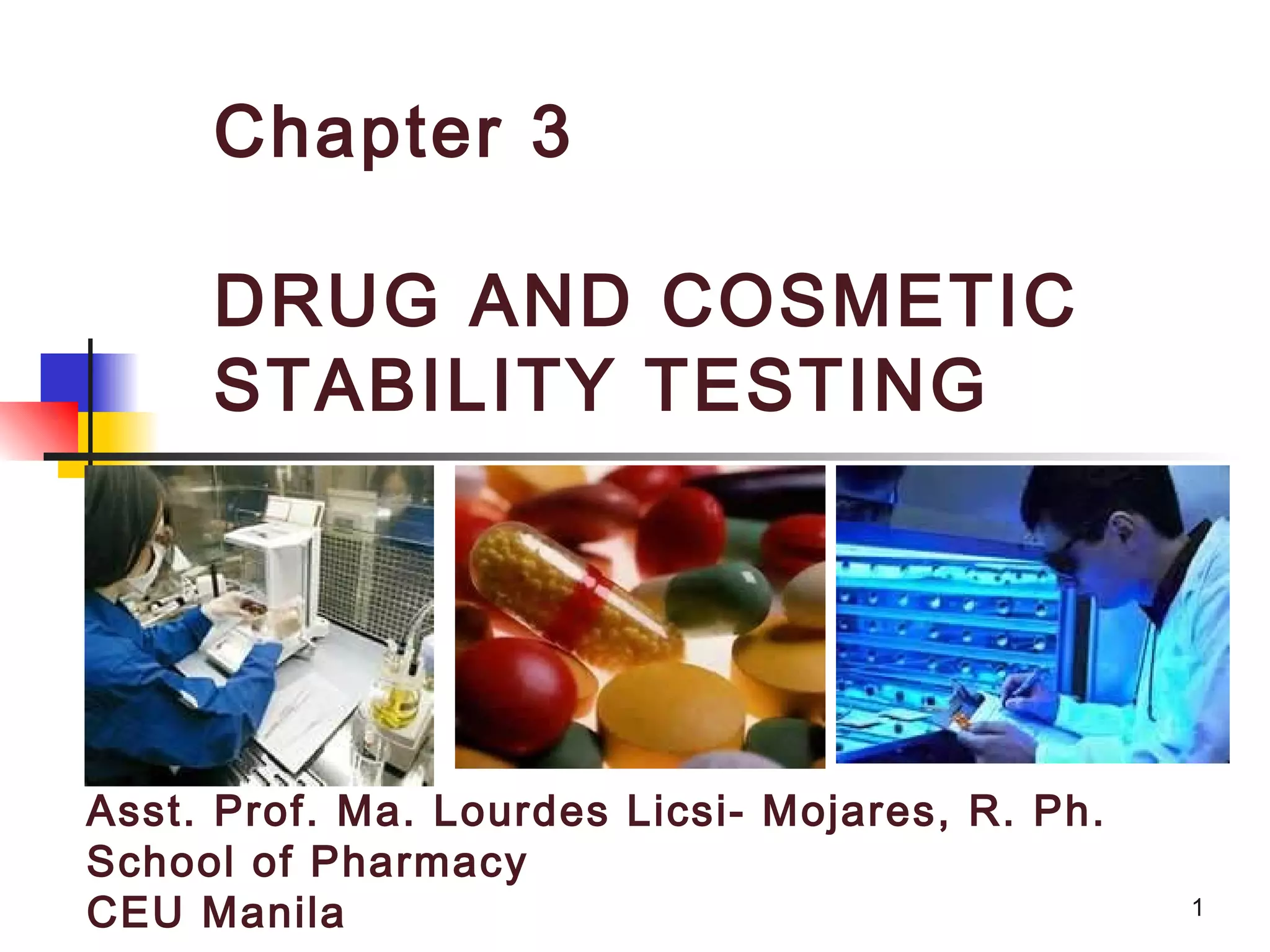 Chapter 3

DRUG AND COSMETIC STABILITY TESTING

Asst. Prof. Ma. Lourdes Licsi- Mojares, R. Ph.
School of Pharmacy
CEU Manila

1